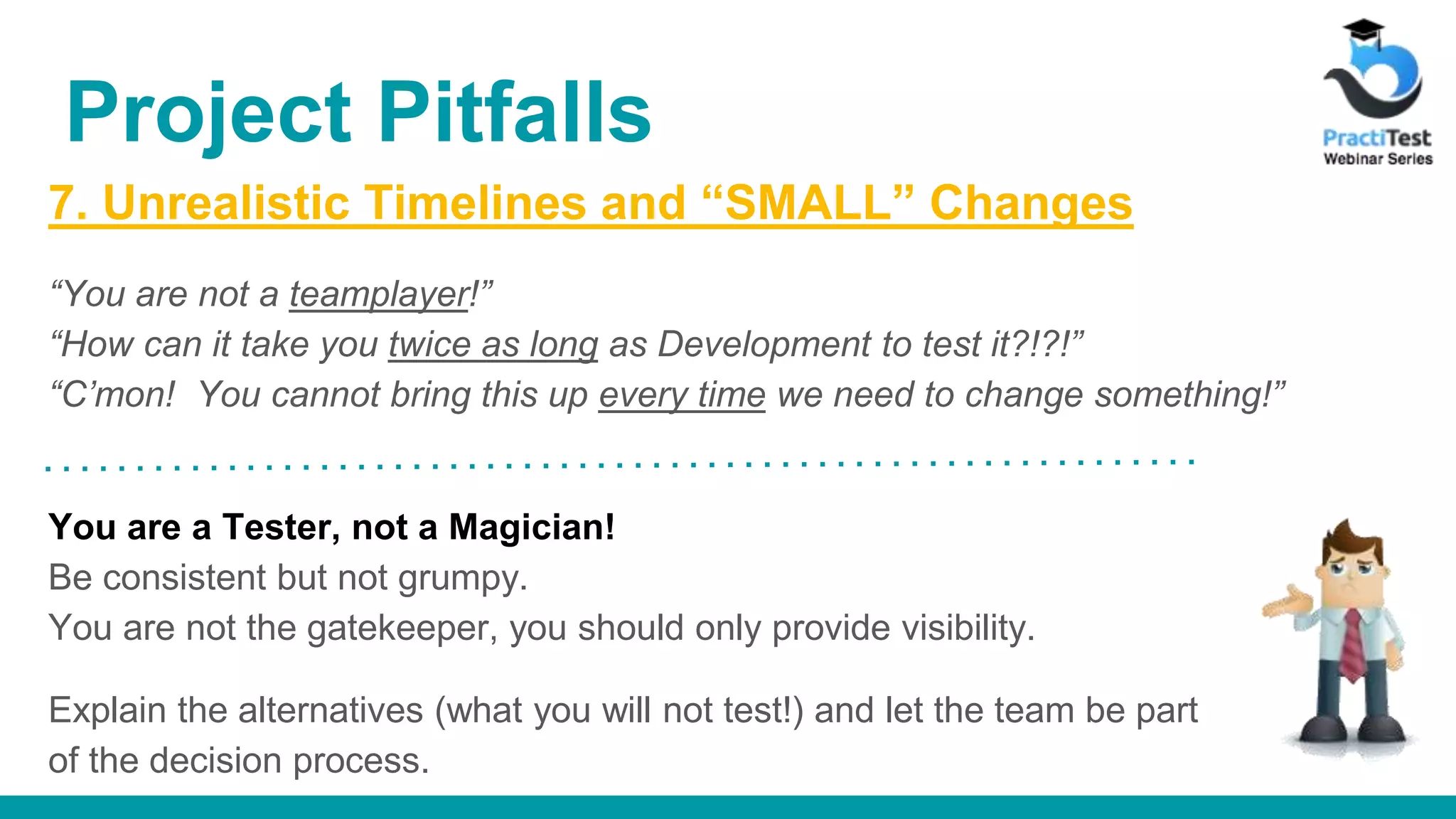 Project Pitfalls

PractiTest
Webinar Series

7. Unrealistic Timelines and “SMALL” Changes

“You are not a teamplayer!”
“How can it take you twice as long as Development to test it?!?!”
“C’mon! You cannot bring this up every time we need to change something!”

You are a Tester, not a Magician!
Be consistent but not grumpy.
You are not the gatekeeper, you should only provide visibility.

Explain the alternatives (what you will not test!) and let the team be part of the decision process.